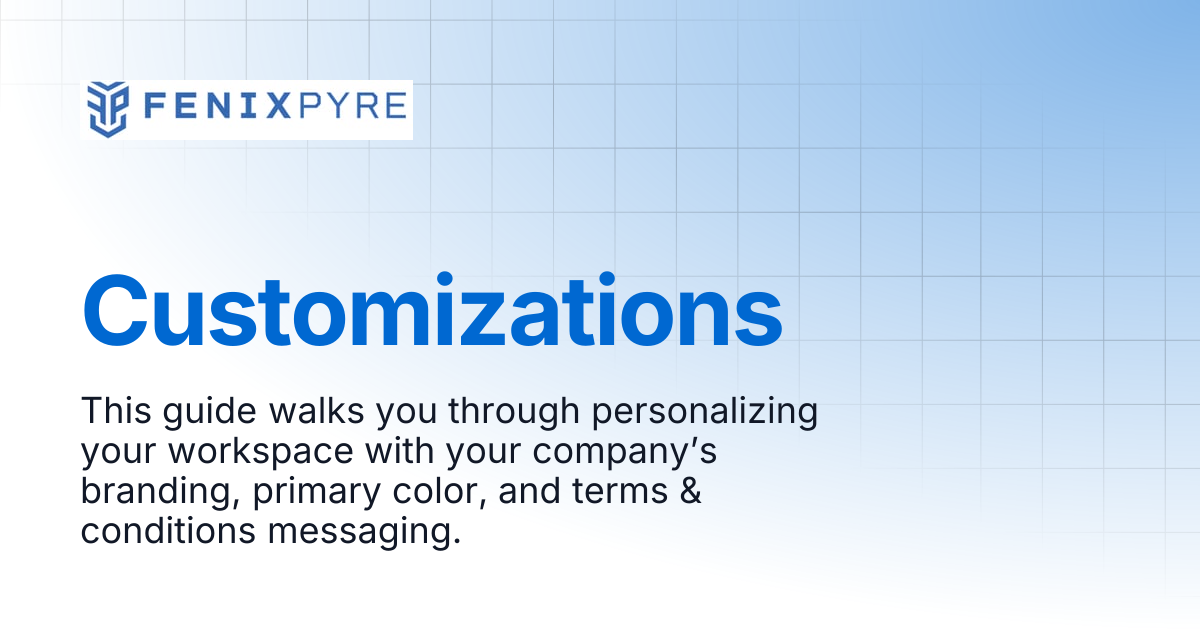 FENIXPYRE

Customizations

This guide walks you through personalizing your workspace with your company's branding, primary color, and terms & conditions messaging.